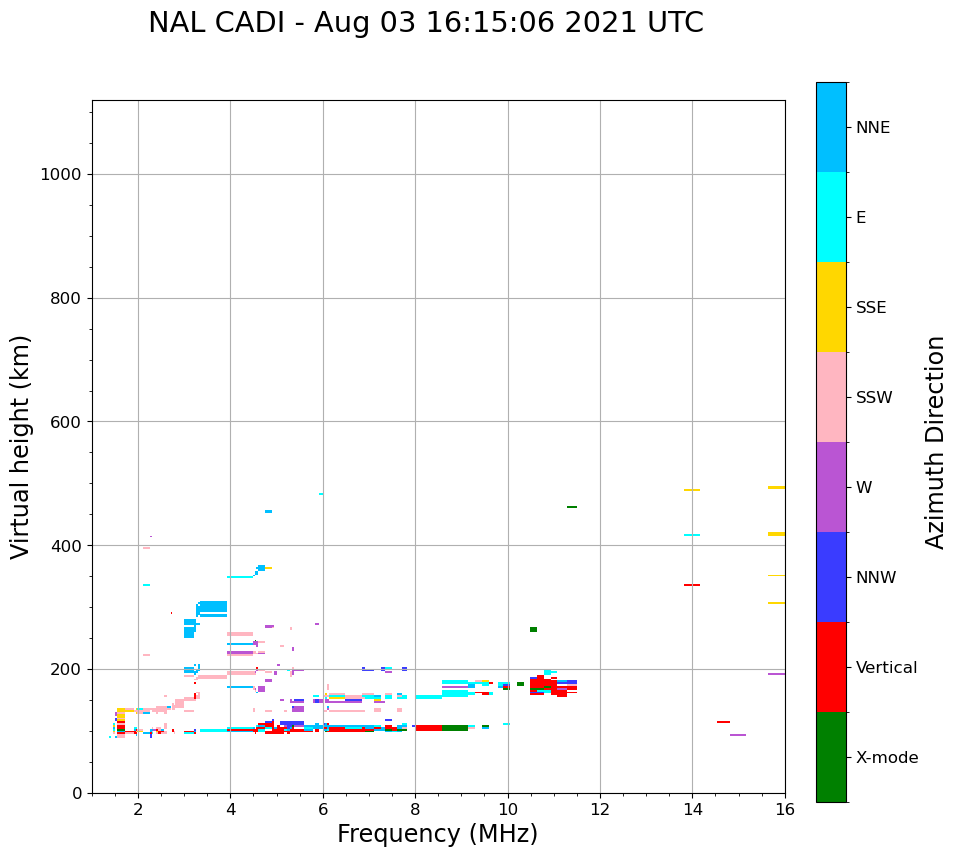 NAL CADI - Aug 03 16:15:06 2021 UTC

Virtual height (km)

1000
800
600
400
200
0

2
4
6
8
10
12
14
16

Frequency (MHz)

NNE
E
SSE
SSW
W
NNW
Vertical
X-mode

Azimuth Direction